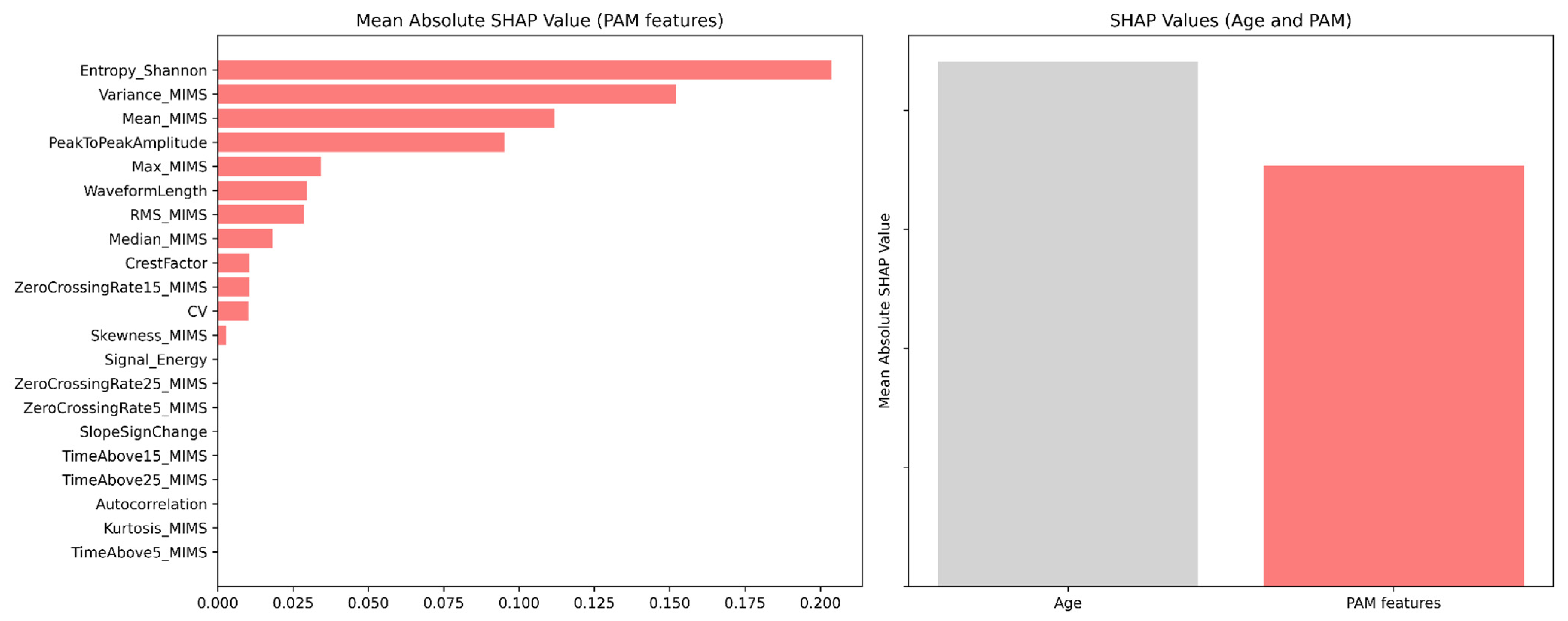 Mean Absolute SHAP Value (PAM features)

Entropy_Shannon
Variance_MIMS
Mean_MIMS
PeakToPeakAmplitude
Max_MIMS
WaveformLength
RMS_MIMS
Median_MIMS
CrestFactor
ZeroCrossingRate15_MIMS
CV
Skewness_MIMS
Signal_Energy
ZeroCrossingRate25_MIMS
ZeroCrossingRate5_MIMS
SlopeSignChange
TimeAbove15_MIMS
TimeAbove25_MIMS
Autocorrelation
Kurtosis_MIMS
TimeAbove5_MIMS

0.000 0.025 0.050 0.075 0.100 0.125 0.150 0.175 0.200

SHAP Values (Age and PAM)

Mean Absolute SHAP Value

Age
PAM features